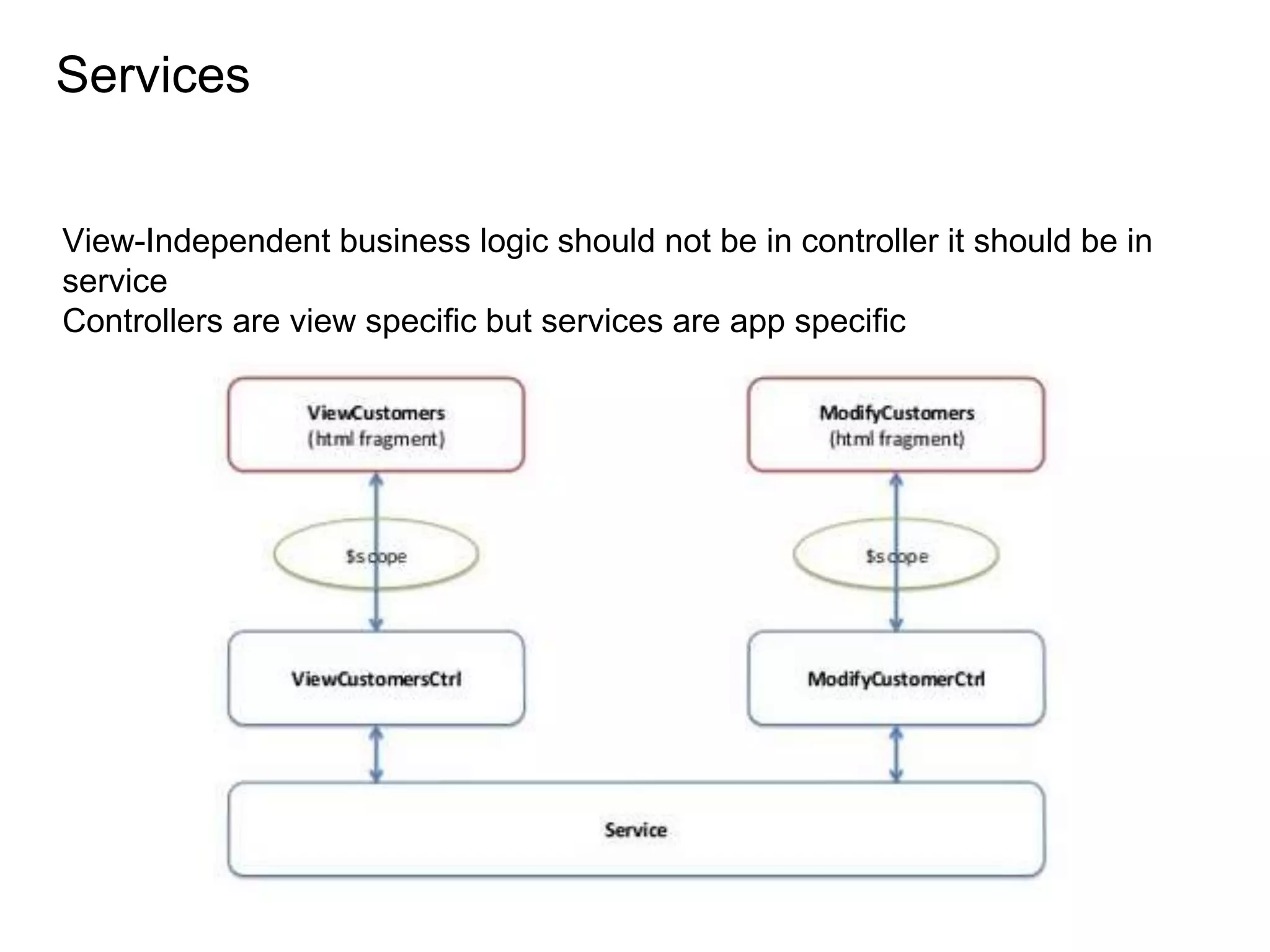 Services

View-Independent business logic should not be in controller it should be in service
Controllers are view specific but services are app specific

ViewCustomers
(html fragment)

ModifyCustomers
(html fragment)

$scope

$scope

ViewCustomersCtrl

ModifyCustomerCtrl

Service